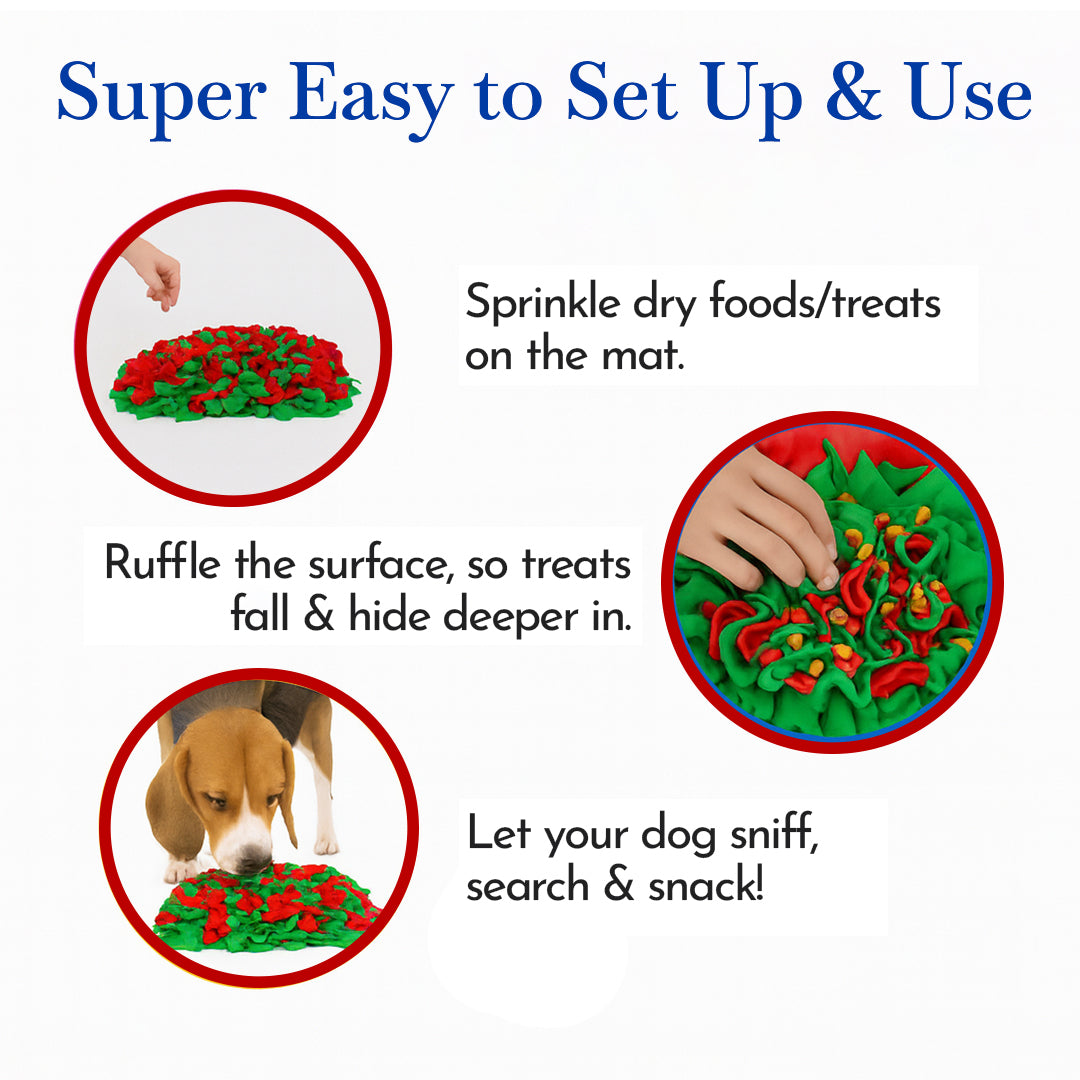 Super Easy to Set Up & Use

Sprinkle dry foods/treats on the mat.

Ruffle the surface, so treats fall & hide deeper in.

Let your dog sniff, search & snack!